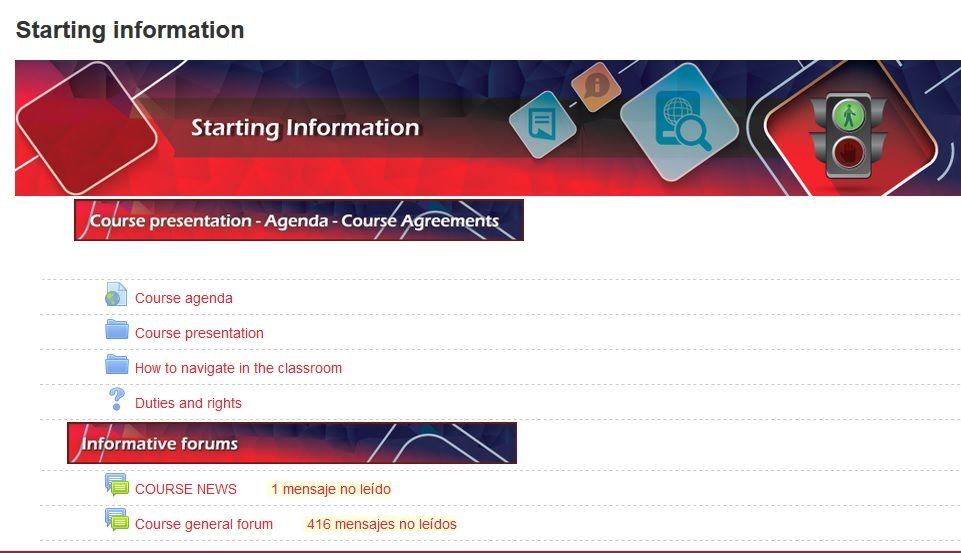 Starting information

Starting Information

Course presentation - Agenda - Course Agreements

Course agenda

Course presentation

How to navigate in the classroom

Duties and rights

Informative forums

COURSE NEWS 1 mensaje no leído

Course general forum 416 mensajes no leídos